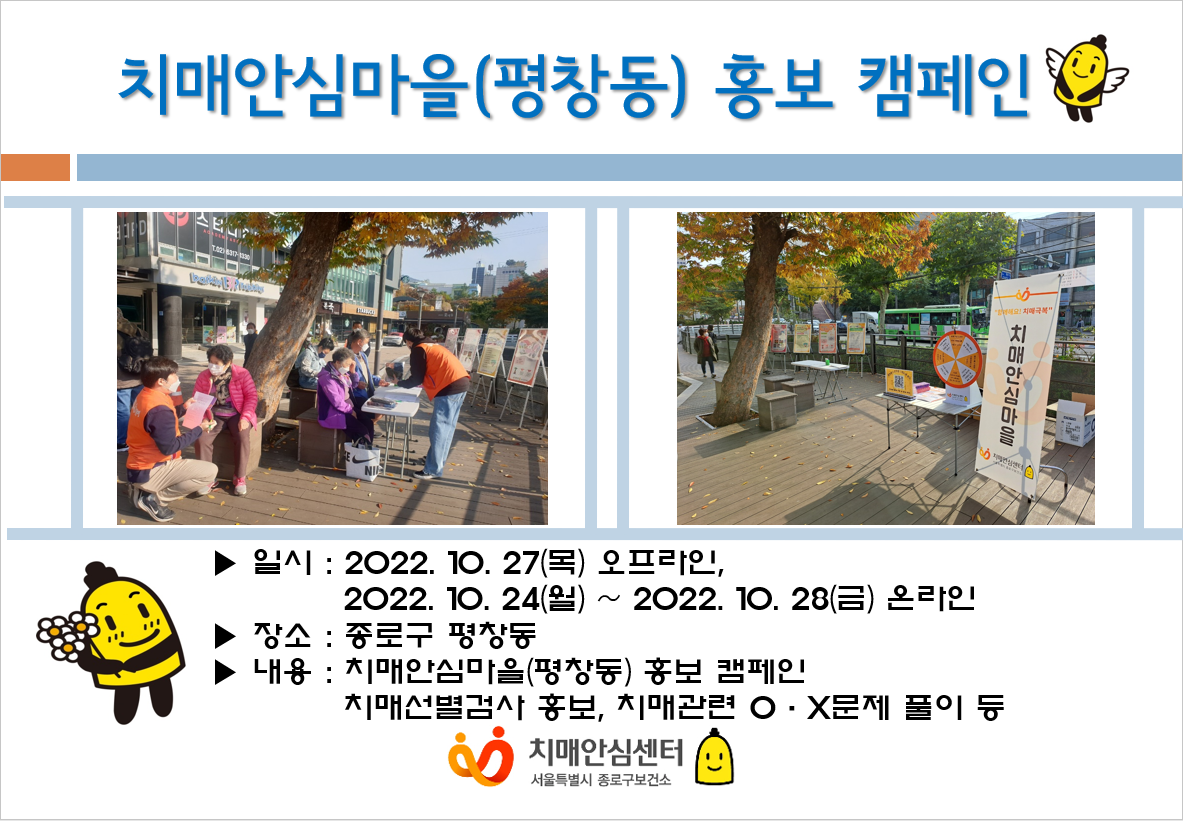 치매안심마을(평창동) 홍보 캠페인

치매안심마을

▶ 일시 : 2022. 10. 27(목) 오프라인,
2022. 10. 24(월) ~ 2022. 10. 28(금) 온라인
▶ 장소 : 종로구 평창동
▶ 내용 : 치매안심마을(평창동) 홍보 캠페인
치매선별검사 홍보, 치매관련 O · X문제 풀이 등

치매안심센터
서울특별시 종로구보건소